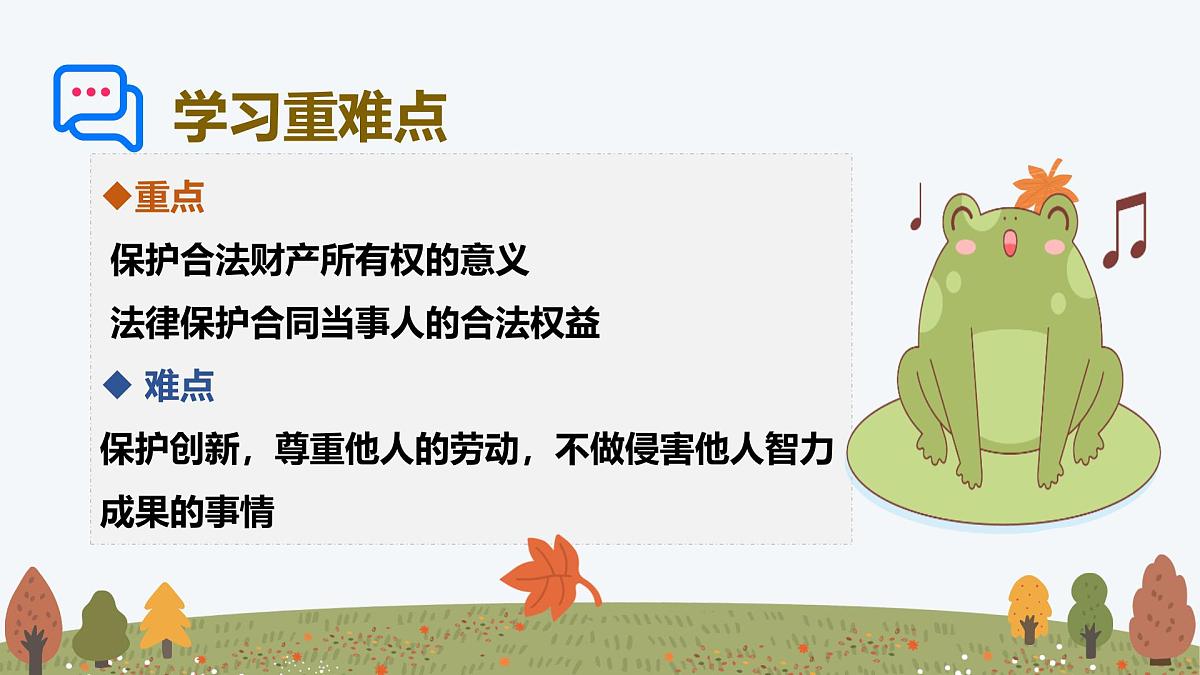 学习重难点

◆重点

保护合法财产所有权的意义

法律保护合同当事人的合法权益

◆ 难点

保护创新，尊重他人的劳动，不做侵害他人智力成果的事情